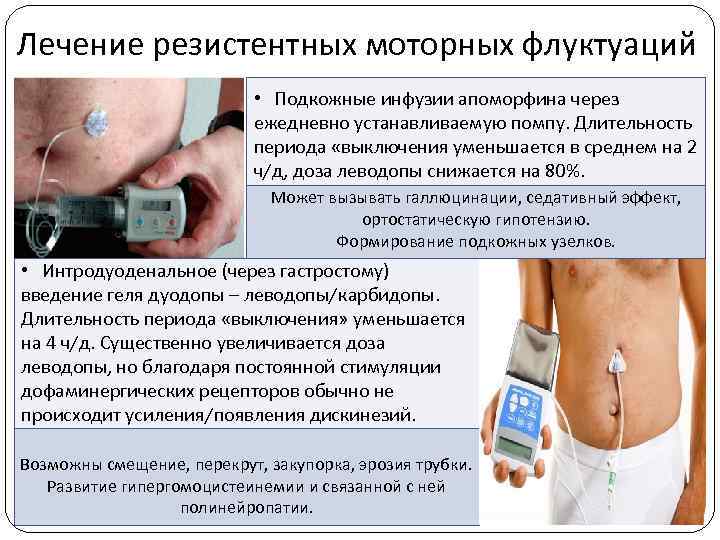 Лечение резистентных моторных флуктуаций

• Подкожные инфузии апоморфина через ежедневно устанавливаемую помпу. Длительность периода «выключения уменьшается в среднем на 2 ч/д, доза леводопы снижается на 80%.

Может вызывать галлюцинации, седативный эффект, ортостатическую гипотензию. Формирование подкожных узелков.

• Интродуоденальное (через гастростому) введение геля дуодопы – леводопы/карбидопы. Длительность периода «выключения» уменьшается на 4 ч/д. Существенно увеличивается доза леводопы, но благодаря постоянной стимуляции дофаминергических рецепторов обычно не происходит усиления/появления дискинезий.

Возможны смещение, перекрут, закупорка, эрозия трубки. Развитие гипергомоцистеинемии и связанной с ней полинейропатии.